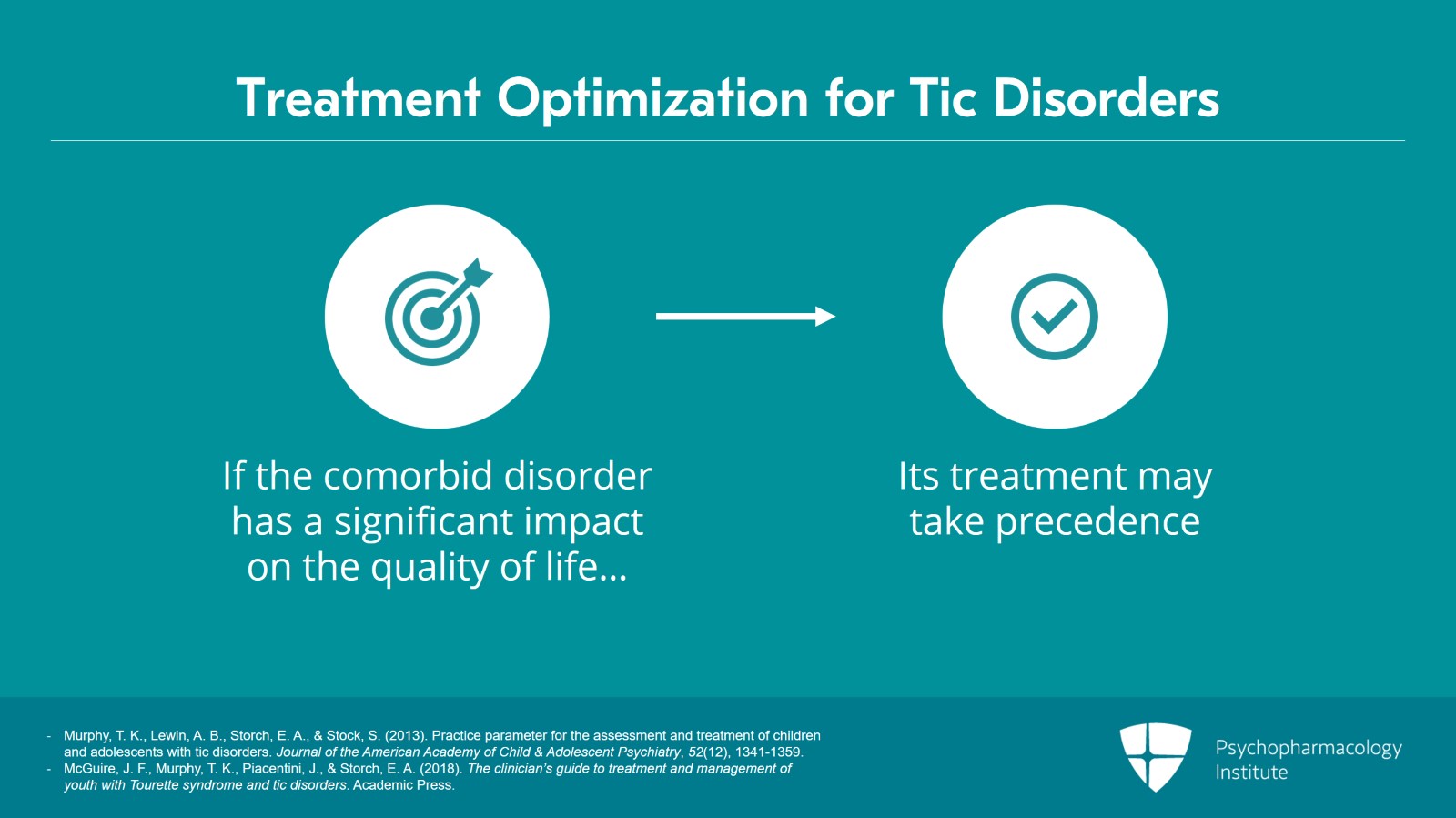 Treatment Optimization for Tic Disorders

If the comorbid disorder has a significant impact on the quality of life…

Its treatment may take precedence

- Murphy, T. K., Lewin, A. B., Storch, E. A., & Stock, S. (2013). Practice parameter for the assessment and treatment of children and adolescents with tic disorders. Journal of the American Academy of Child & Adolescent Psychiatry, 52(12), 1341-1359.
- McGuire, J. F., Murphy, T. K., Piacentini, J., & Storch, E. A. (2018). The clinician's guide to treatment and management of youth with Tourette syndrome and tic disorders. Academic Press.

Psychopharmacology Institute